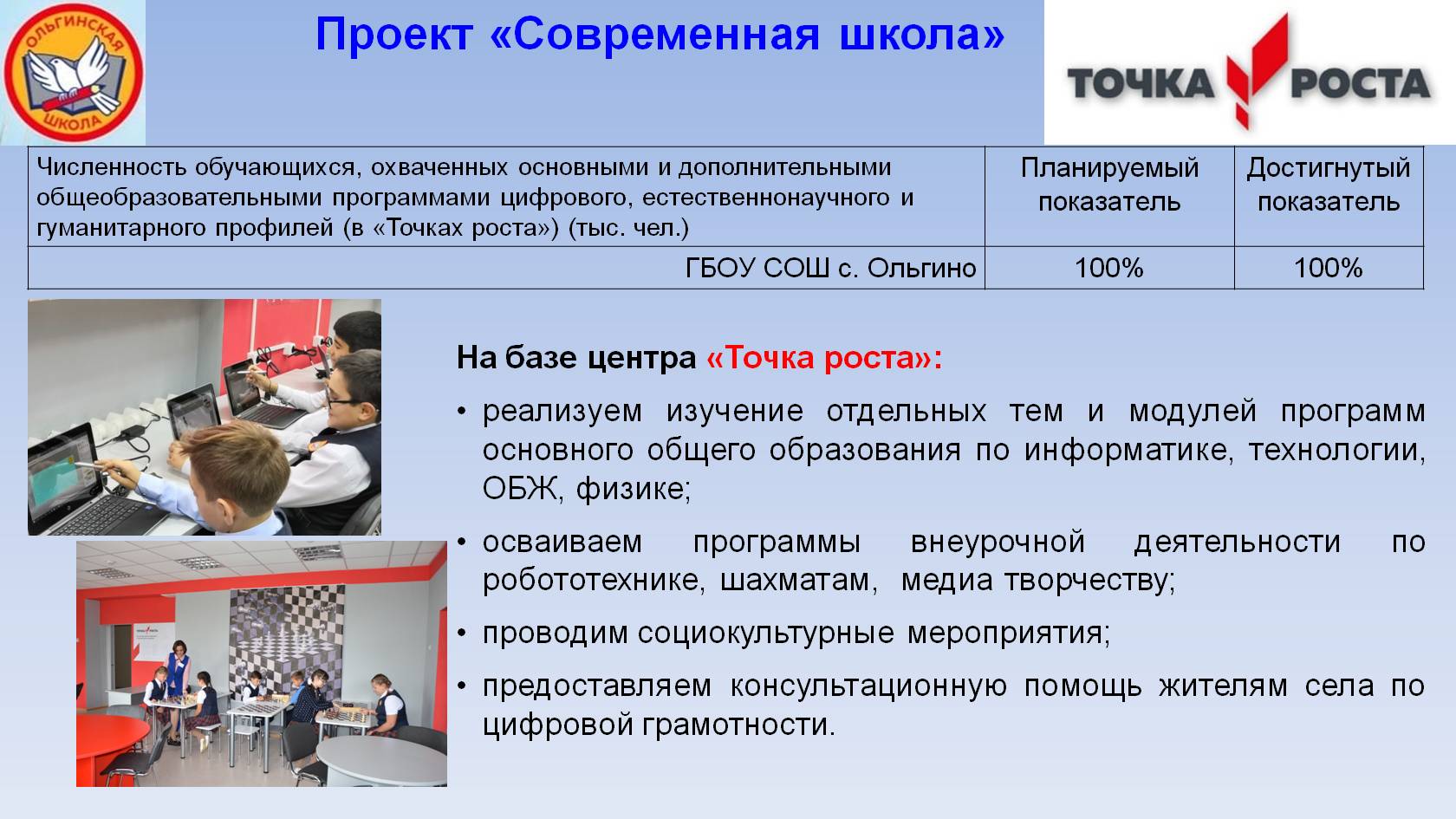 ОЛЬГИНСКАЯ ШКОЛА

Проект «Современная школа»

ТОЧКА РОСТА

| Численность обучающихся, охваченных основными и дополнительными общеобразовательными программами цифрового, естественнонаучного и гуманитарного профилей (в «Точках роста») (тыс. чел.) | Планируемый показатель | Достигнутый показатель |
|---|---|---|
| ГБОУ СОШ с. Ольгино | 100% | 100% |

На базе центра «Точка роста»:

• реализуем изучение отдельных тем и модулей программ основного общего образования по информатике, технологии, ОБЖ, физике;

• осваиваем программы внеурочной деятельности по робототехнике, шахматам, медиа творчеству;

• проводим социокультурные мероприятия;

• предоставляем консультационную помощь жителям села по цифровой грамотности.